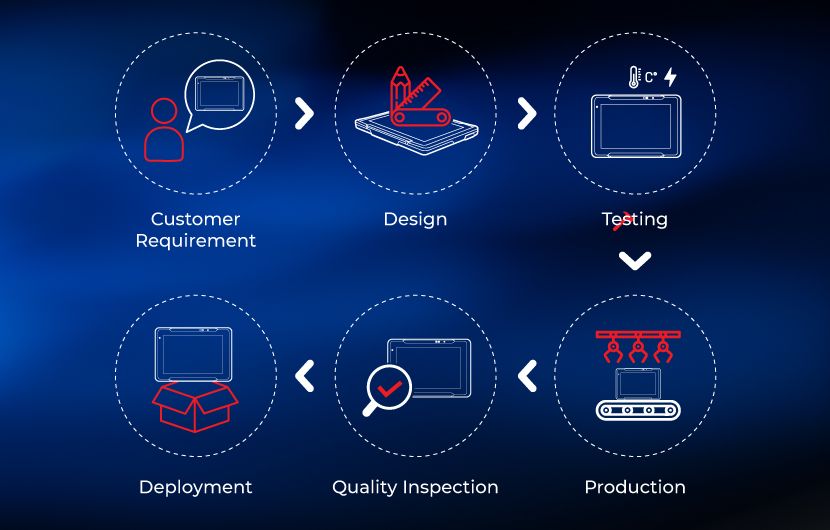 Customer Requirement

Design

C°

Testing

Production

Quality Inspection

Deployment